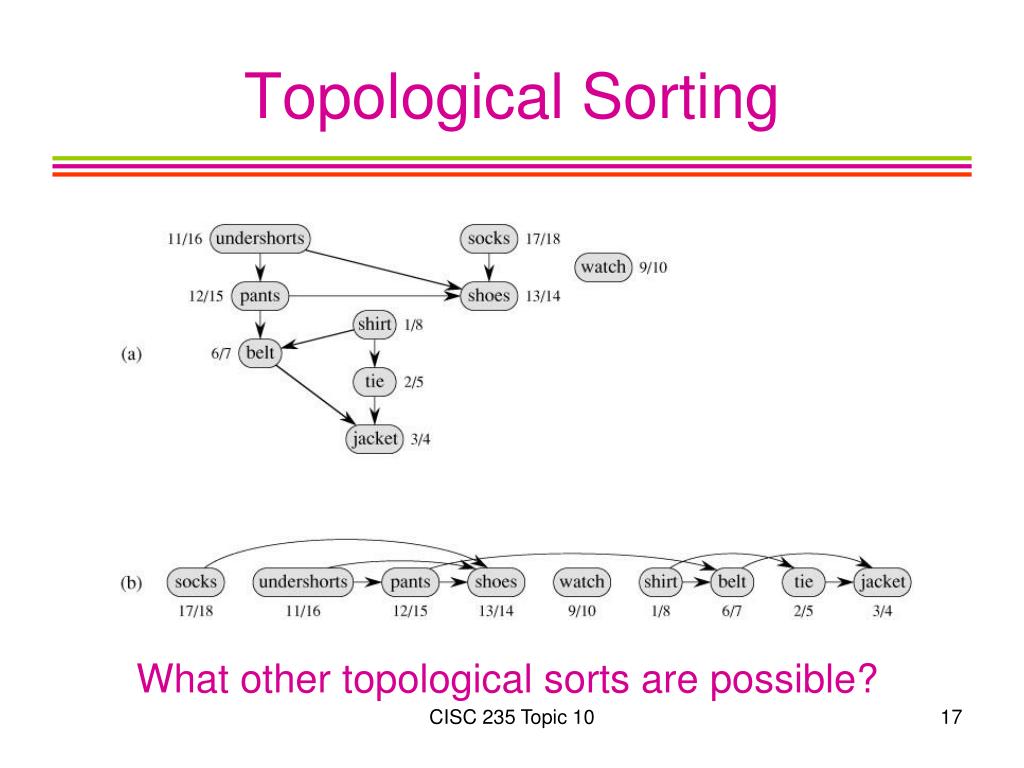 Topological Sorting

(a)

11/16 undershorts

socks 17/18

watch 9/10

12/15 pants

shoes 13/14

shirt 1/8

6/7 belt

tie 2/5

jacket 3/4

(b)

socks 17/18

undershorts 11/16

pants 12/15

shoes 13/14

watch 9/10

shirt 1/8

belt 6/7

tie 2/5

jacket 3/4

What other topological sorts are possible?

CISC 235 Topic 10

17